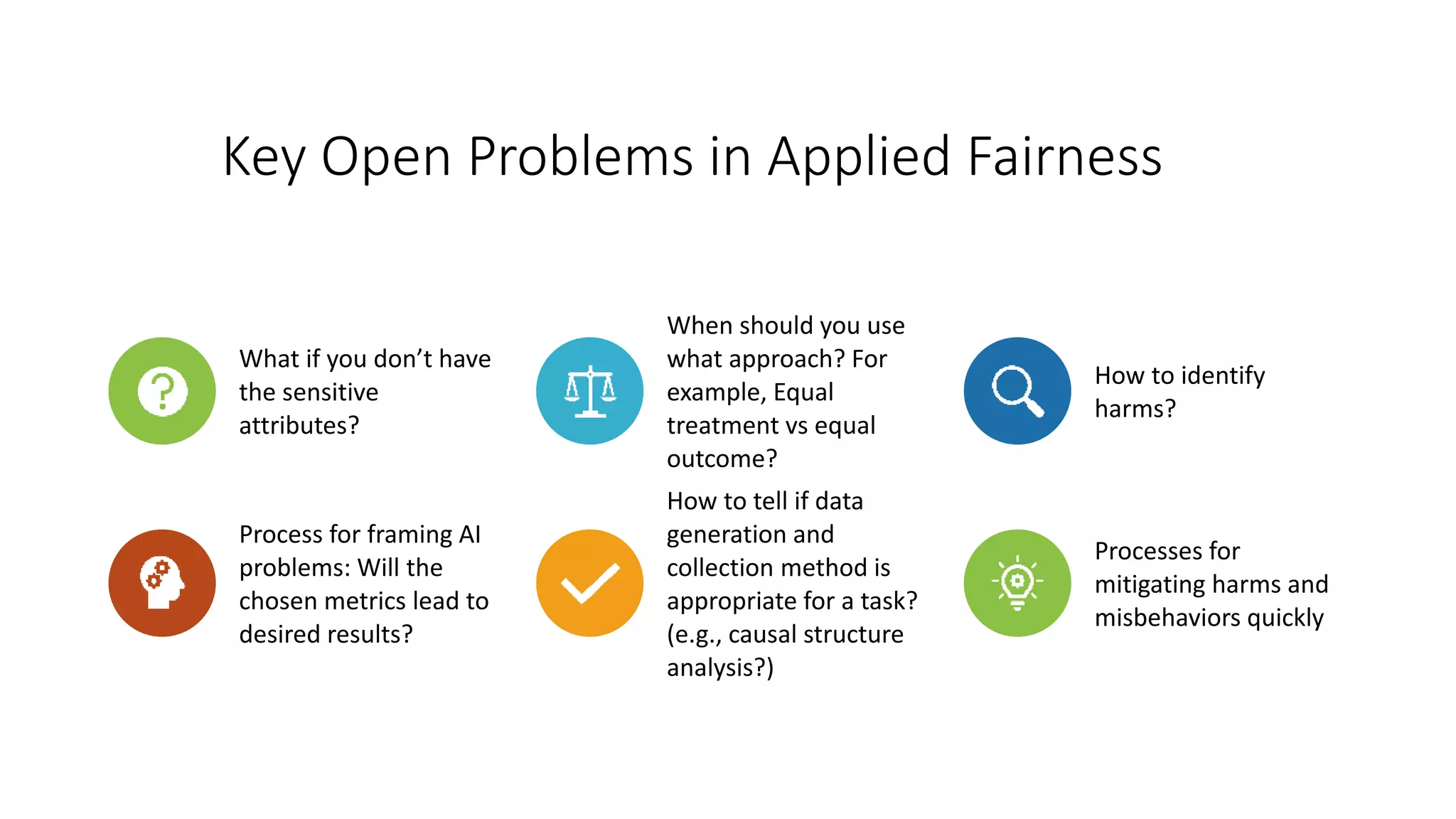 Key Open Problems in Applied Fairness

What if you don't have the sensitive attributes?

When should you use what approach? For example, Equal treatment vs equal outcome?

How to identify harms?

Process for framing AI problems: Will the chosen metrics lead to desired results?

How to tell if data generation and collection method is appropriate for a task? (e.g., causal structure analysis?)

Processes for mitigating harms and misbehaviors quickly